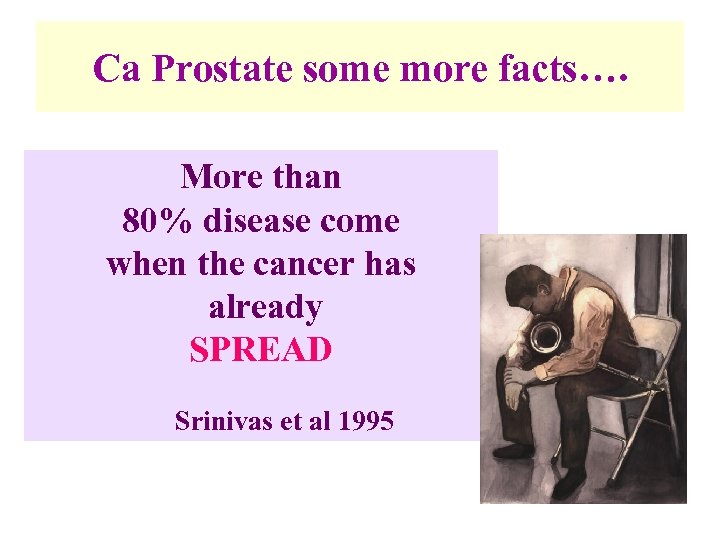 Ca Prostate some more facts….

More than
80% disease come
when the cancer has
already
SPREAD

Srinivas et al 1995